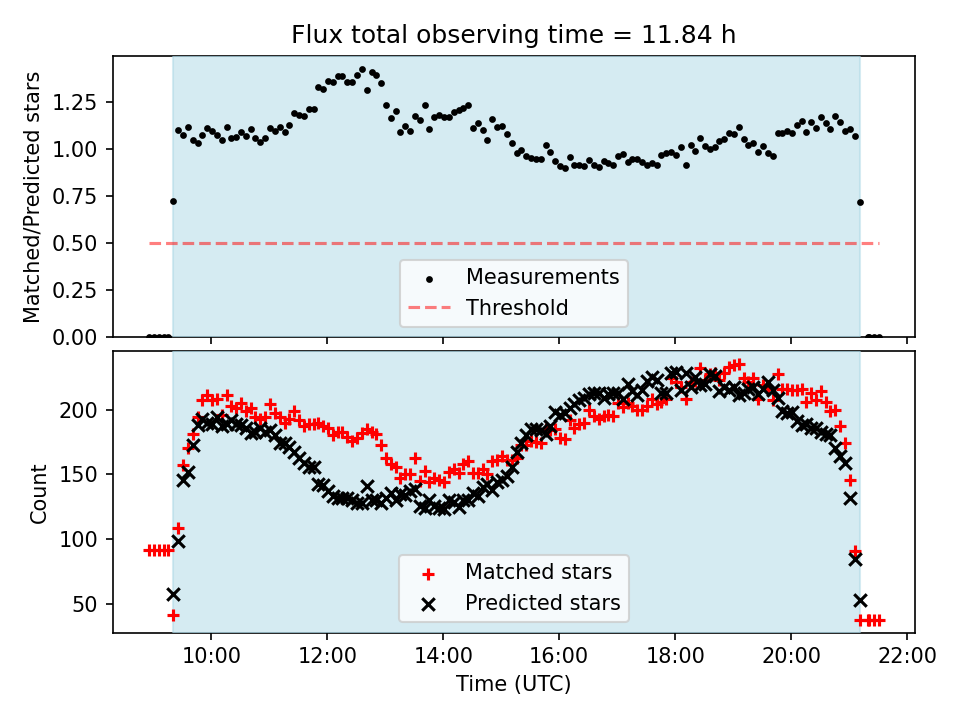 Flux total observing time = 11.84 h

Matched/Predicted stars

1.25
1.00
0.75
0.50
0.25
0.00

Measurements
Threshold

Count

200
150
100
50

Matched stars
Predicted stars

10:00 12:00 14:00 16:00 18:00 20:00 22:00

Time (UTC)